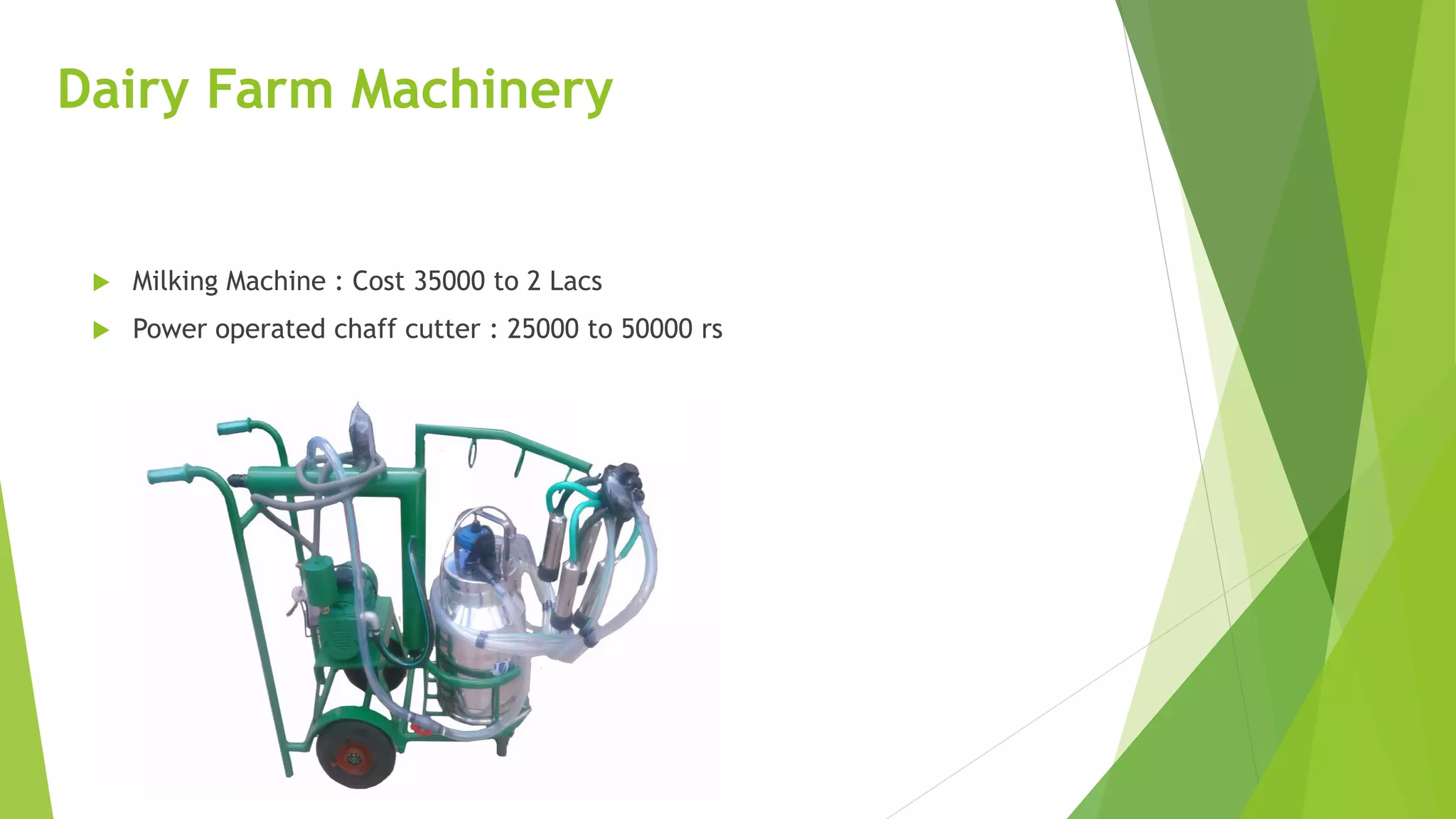 Dairy Farm Machinery

Milking Machine : Cost 35000 to 2 Lacs

Power operated chaff cutter : 25000 to 50000 rs